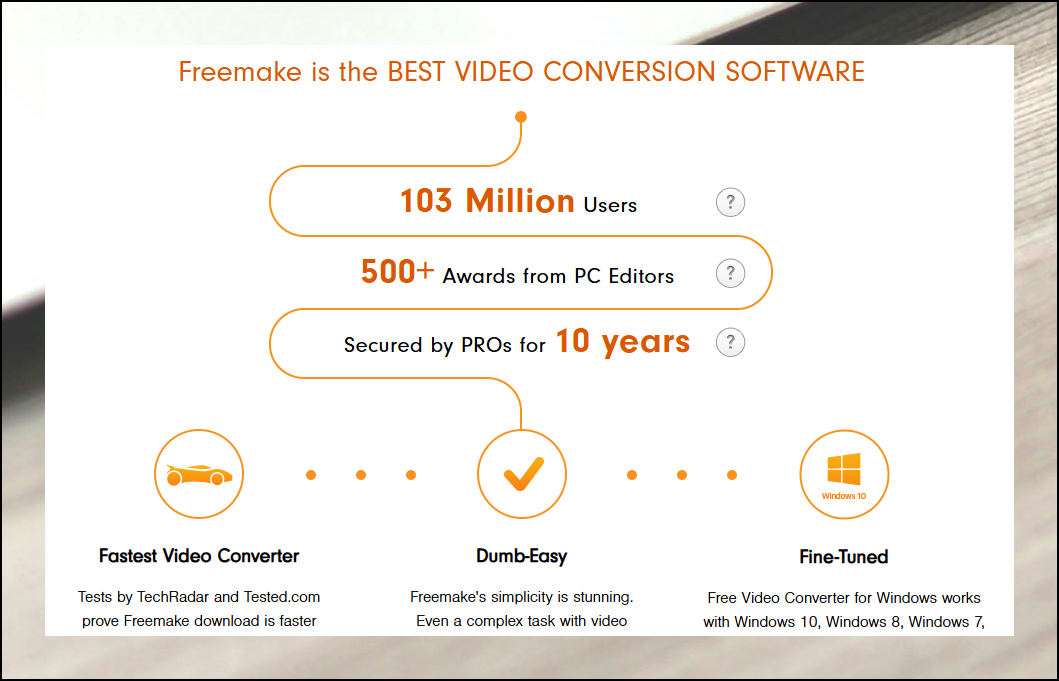 Freemake is the BEST VIDEO CONVERSION SOFTWARE

103 Million Users ?

500+ Awards from PC Editors ?

Secured by PROs for 10 years ?

Windows 10

Fastest Video Converter

Tests by TechRadar and Tested.com prove Freemake download is faster

Dumb-Easy

Freemake's simplicity is stunning. Even a complex task with video

Fine-Tuned

Free Video Converter for Windows works with Windows 10, Windows 8, Windows 7,